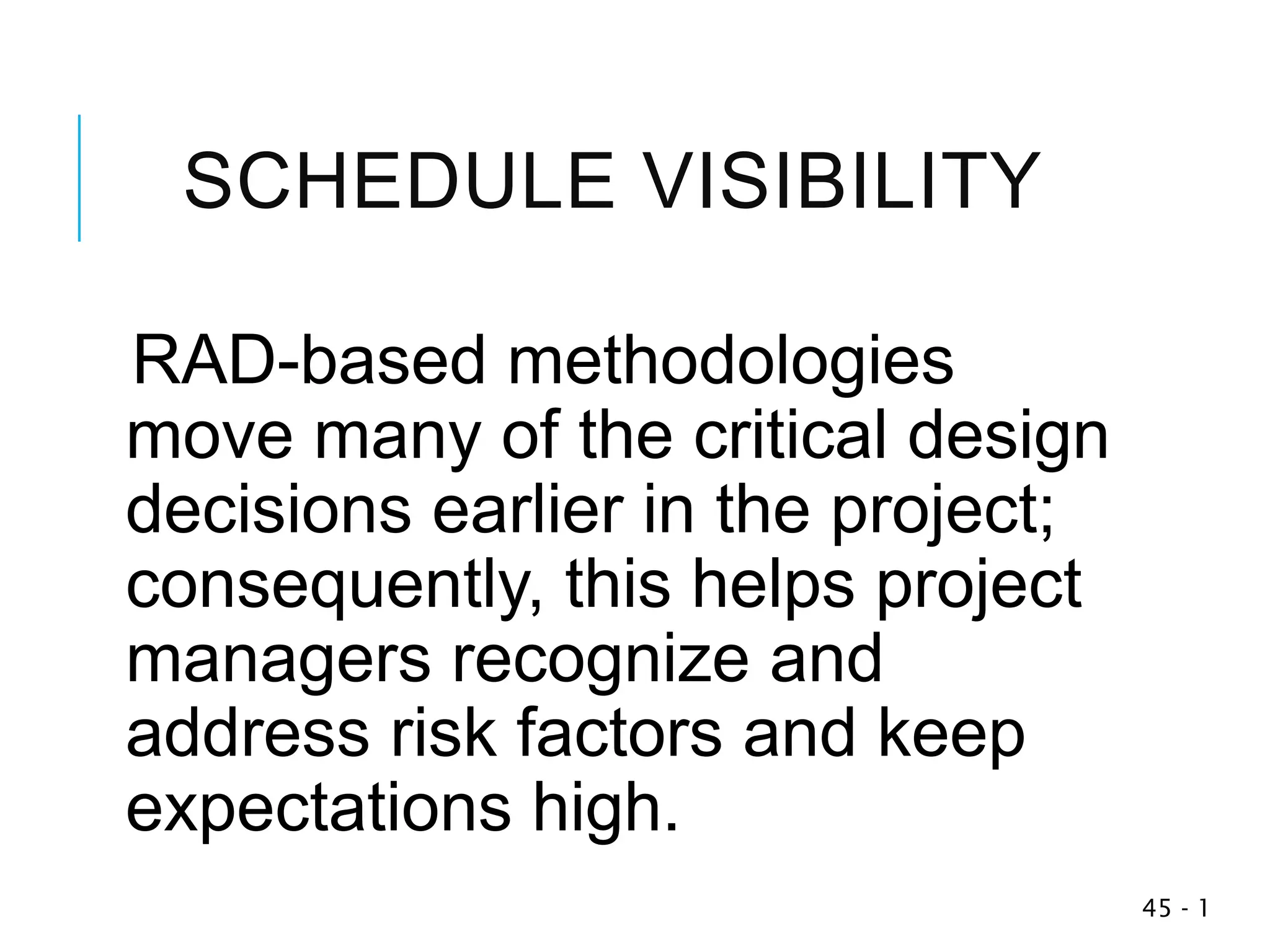 SCHEDULE VISIBILITY

RAD-based methodologies move many of the critical design decisions earlier in the project; consequently, this helps project managers recognize and address risk factors and keep expectations high.

45 - 1